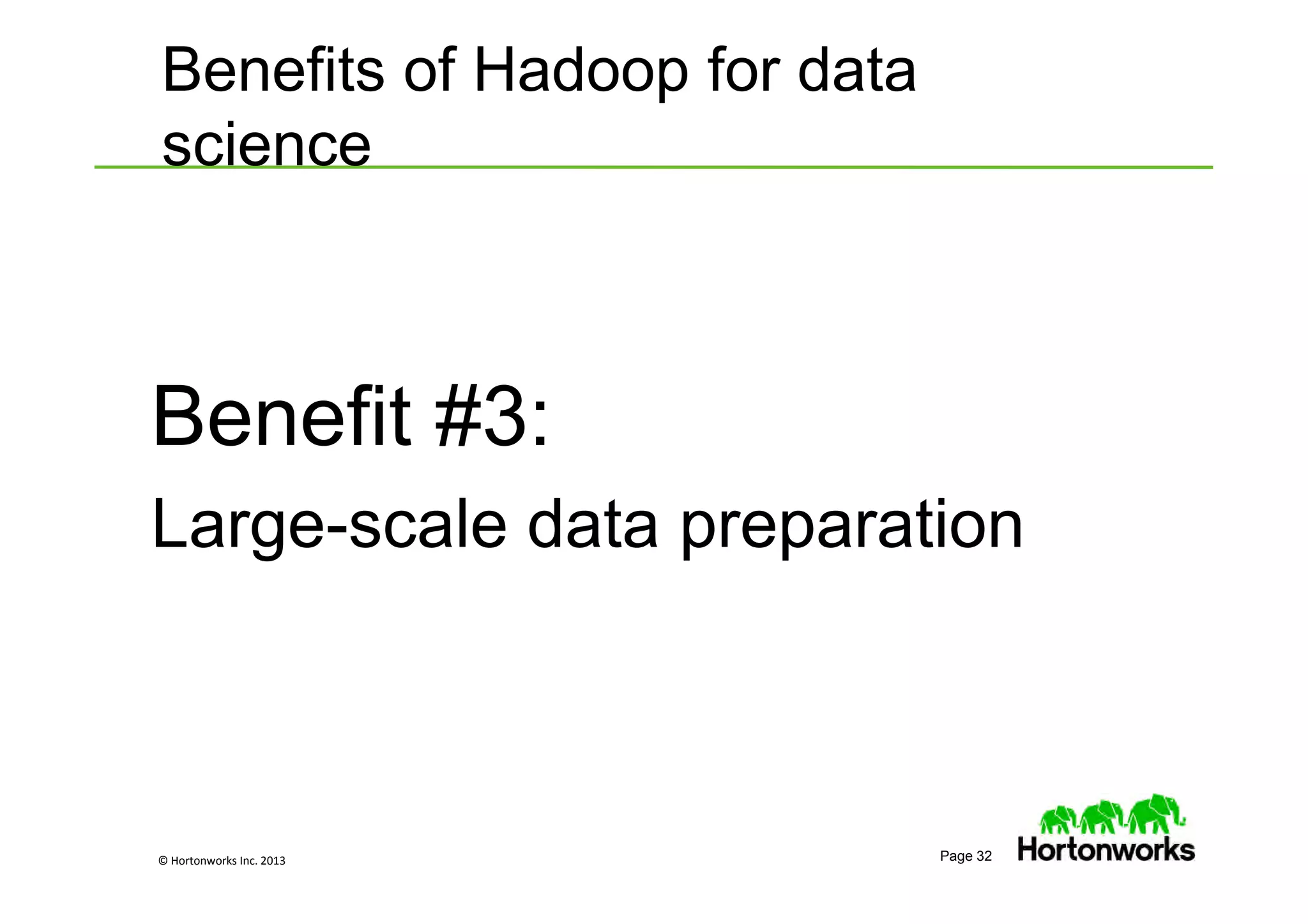 Benefits of Hadoop for data science

Benefit #3:

Large-scale data preparation

© Hortonworks Inc. 2013

Page 32

Hortonworks